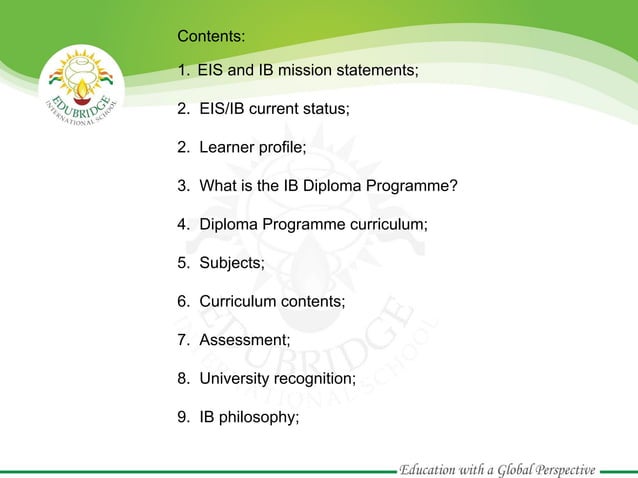 EDUBRIDGE
INTERNATIONAL SCHOOL

Contents:

1. EIS and IB mission statements;

2. EIS/IB current status;

2. Learner profile;

3. What is the IB Diploma Programme?

4. Diploma Programme curriculum;

5. Subjects;

6. Curriculum contents;

7. Assessment;

8. University recognition;

9. IB philosophy;

EDUBRIDGE
INTERNATIONAL SCHOOL

Education with a Global Perspective